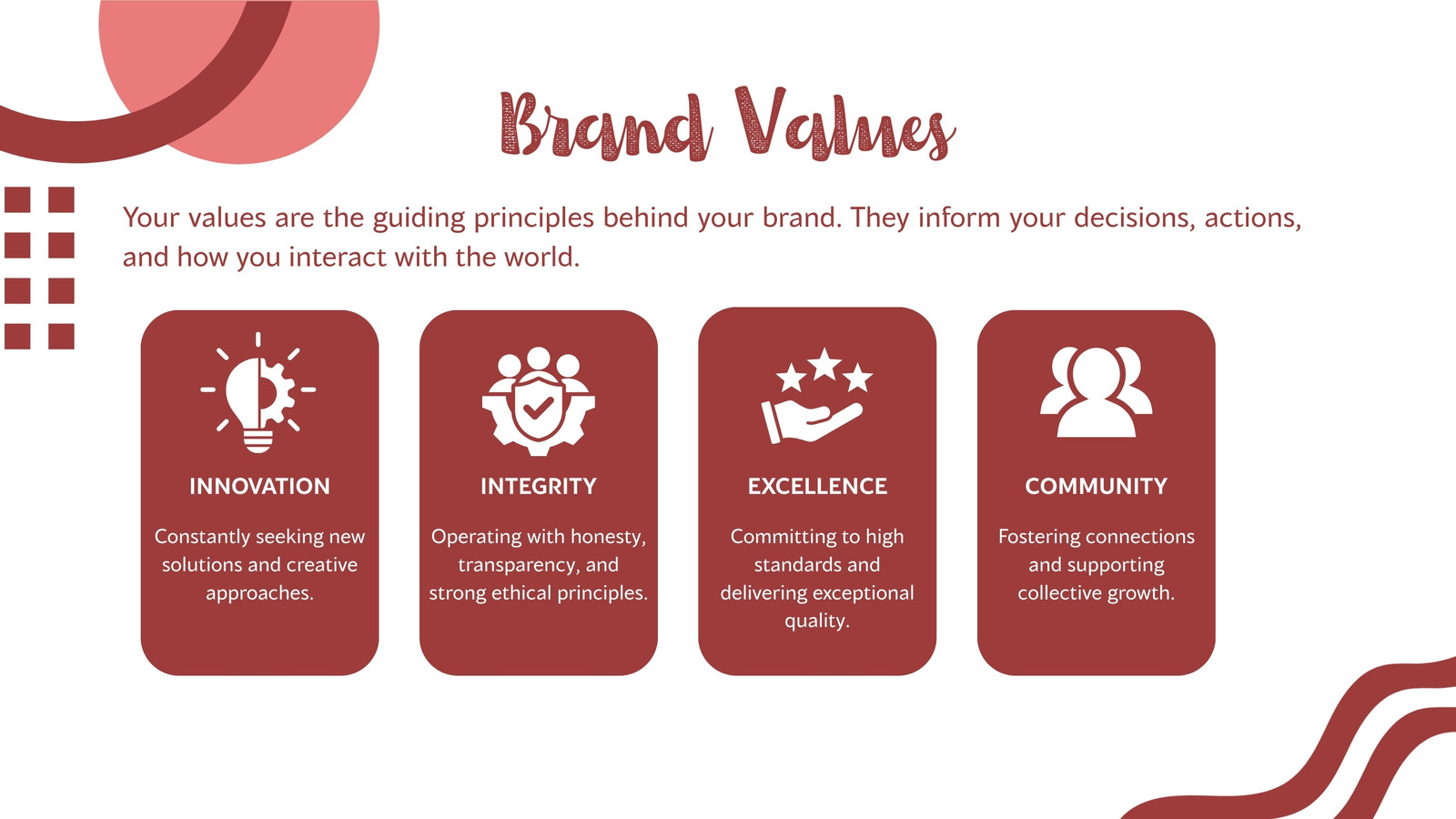 Brand Values

Your values are the guiding principles behind your brand. They inform your decisions, actions, and how you interact with the world.

INNOVATION

Constantly seeking new solutions and creative approaches.

INTEGRITY

Operating with honesty, transparency, and strong ethical principles.

EXCELLENCE

Committing to high standards and delivering exceptional quality.

COMMUNITY

Fostering connections and supporting collective growth.